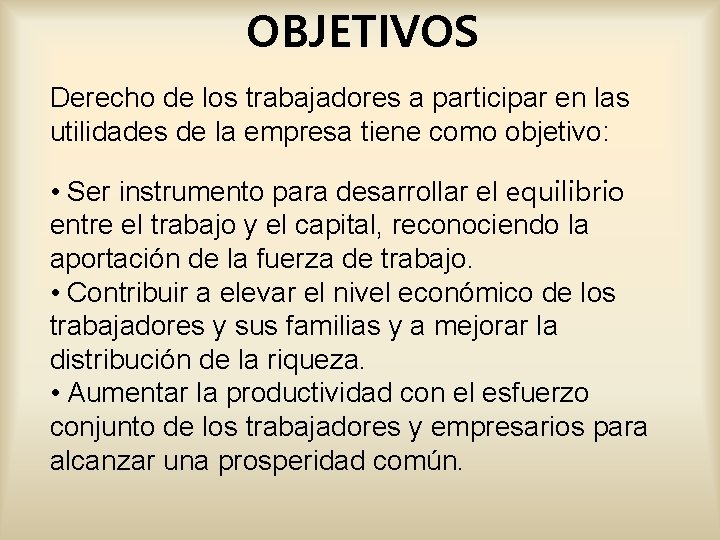 OBJETIVOS

Derecho de los trabajadores a participar en las utilidades de la empresa tiene como objetivo:

• Ser instrumento para desarrollar el equilibrio entre el trabajo y el capital, reconociendo la aportación de la fuerza de trabajo.
• Contribuir a elevar el nivel económico de los trabajadores y sus familias y a mejorar la distribución de la riqueza.
• Aumentar la productividad con el esfuerzo conjunto de los trabajadores y empresarios para alcanzar una prosperidad común.